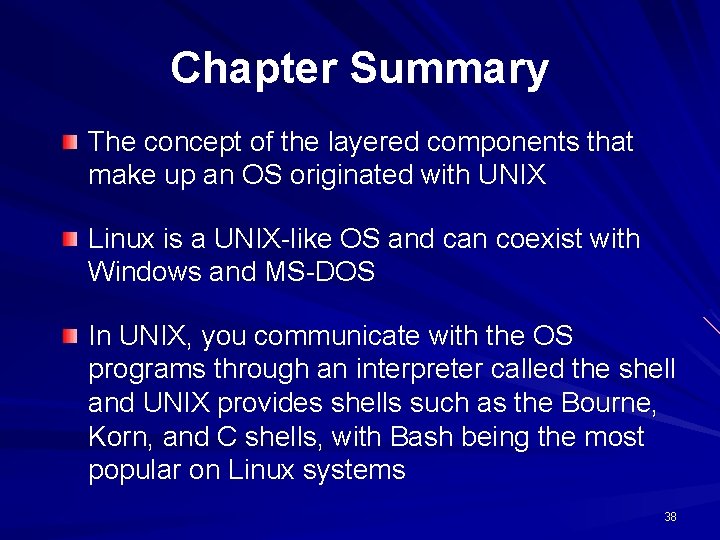 Chapter Summary

The concept of the layered components that make up an OS originated with UNIX

Linux is a UNIX-like OS and can coexist with Windows and MS-DOS

In UNIX, you communicate with the OS programs through an interpreter called the shell and UNIX provides shells such as the Bourne, Korn, and C shells, with Bash being the most popular on Linux systems

38